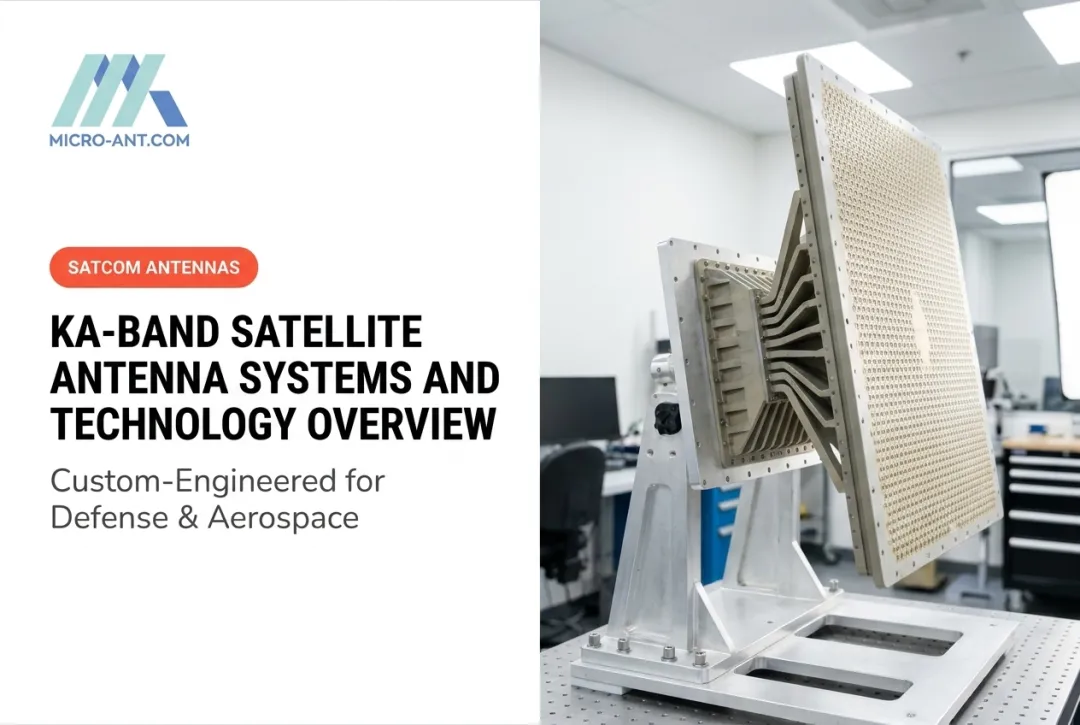 MICRO-ANT.COM

SATCOM ANTENNAS

KA-BAND SATELLITE ANTENNA SYSTEMS AND TECHNOLOGY OVERVIEW

Custom-Engineered for Defense & Aerospace